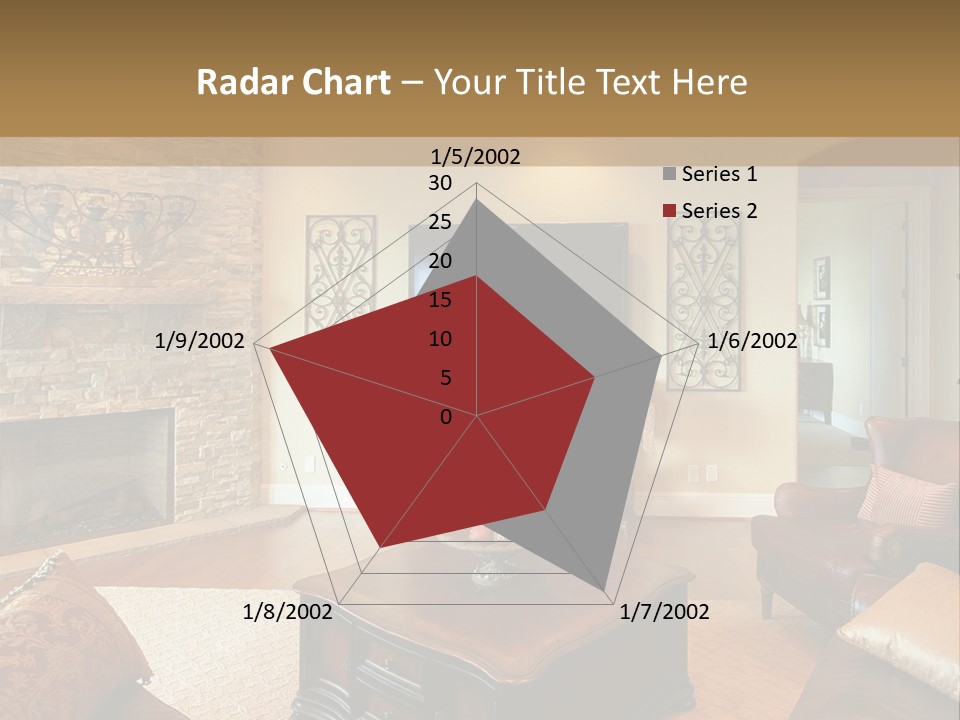 Radar Chart – Your Title Text Here

1/5/2002
30
25
20
15
10
5
0
1/6/2002
1/7/2002
1/8/2002
1/9/2002

Series 1
Series 2